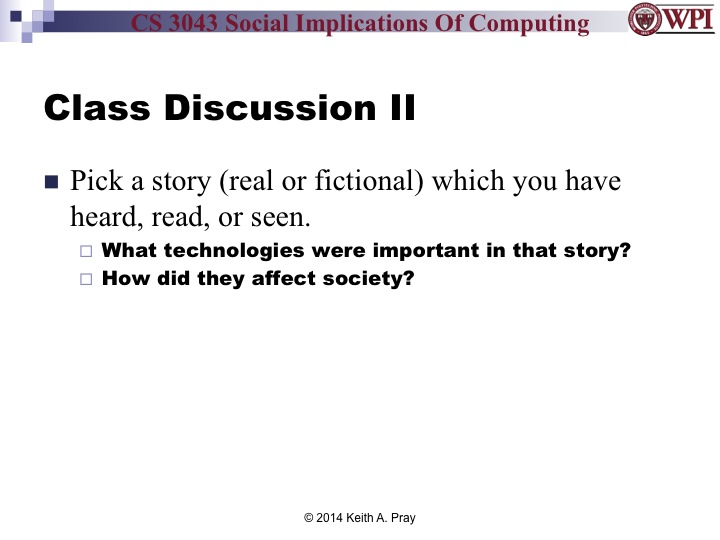 CS 3043 Social Implications Of Computing

WPI

Class Discussion II

Pick a story (real or fictional) which you have heard, read, or seen.

What technologies were important in that story?

How did they affect society?

© 2014 Keith A. Pray